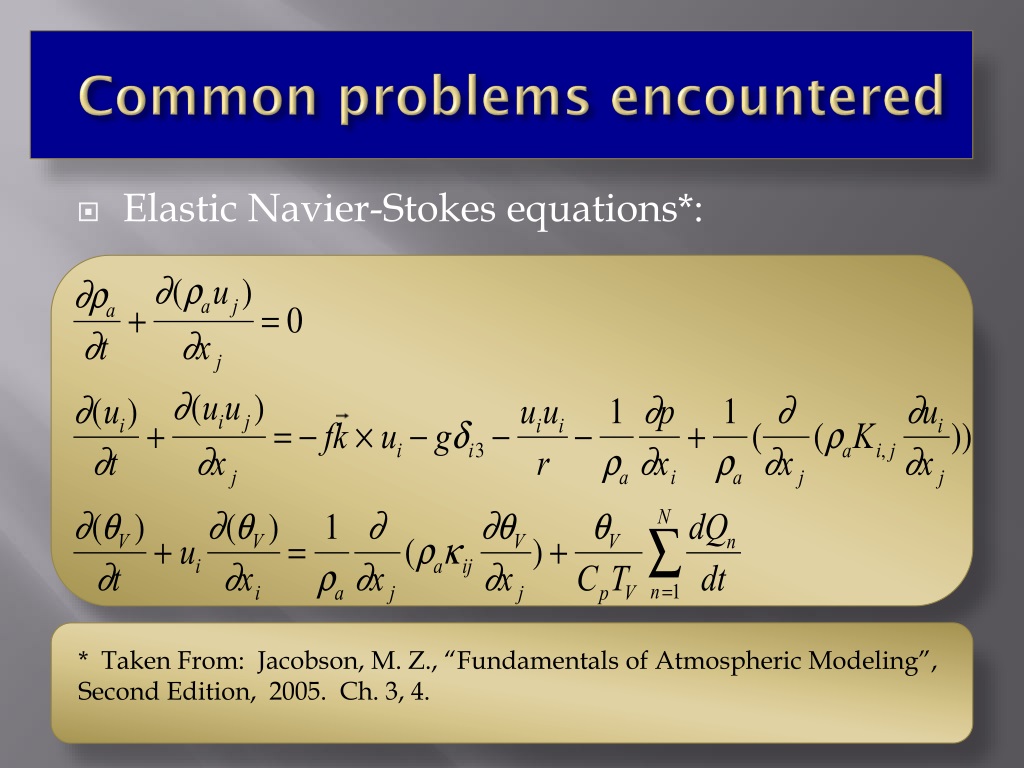 Common problems encountered

Elastic Navier-Stokes equations*:

$\frac{\partial \rho_a}{\partial t} + \frac{\partial(\rho_a u_j)}{\partial x_j} = 0$

$\frac{\partial(u_i)}{\partial t} + \frac{\partial(u_i u_j)}{\partial x_j} = -f\vec{k} \times u_i - g\delta_{i3} - \frac{u_i u_i}{r} - \frac{1}{\rho_a}\frac{\partial p}{\partial x_i} + \frac{1}{\rho_a}(\frac{\partial}{\partial x_j}(\rho_a K_{i,j}\frac{\partial u_i}{\partial x_j}))$

$\frac{\partial(\theta_V)}{\partial t} + u_i\frac{\partial(\theta_V)}{\partial x_i} = \frac{1}{\rho_a}\frac{\partial}{\partial x_j}(\rho_a \kappa_{ij}\frac{\partial \theta_V}{\partial x_j}) + \frac{\theta_V}{C_p T_V}\sum_{n=1}^{N}\frac{dQ_n}{dt}$

* Taken From: Jacobson, M. Z., “Fundamentals of Atmospheric Modeling”, Second Edition, 2005. Ch. 3, 4.